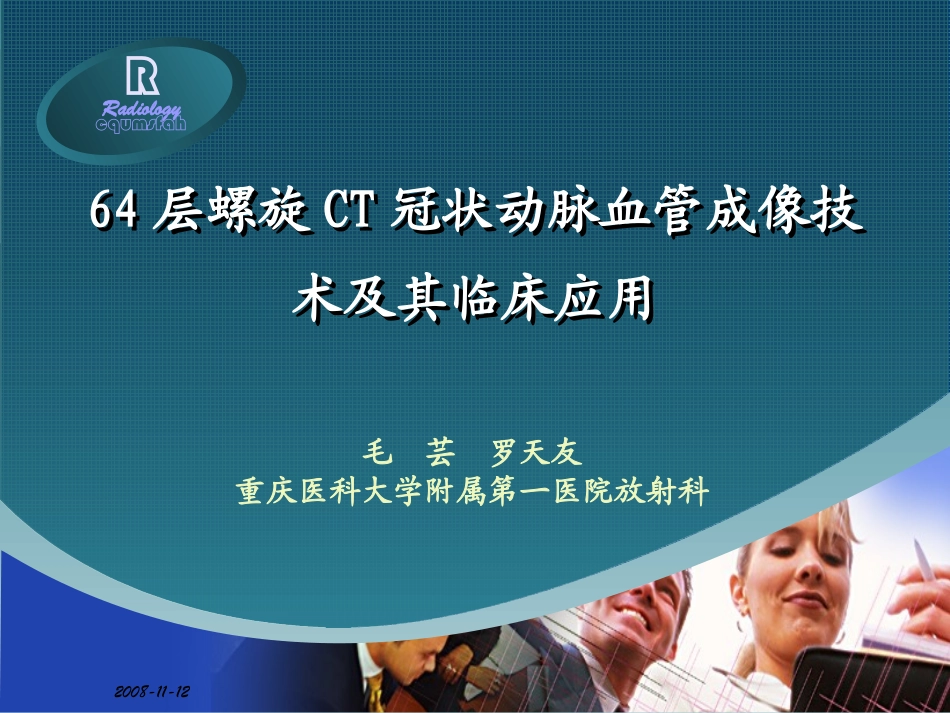 R
Radiology
cqumsfah

64 层螺旋 CT 冠状动脉血管成像技术及其临床应用

毛　芸　罗天友
重庆医科大学附属第一医院放射科

2008-11-12